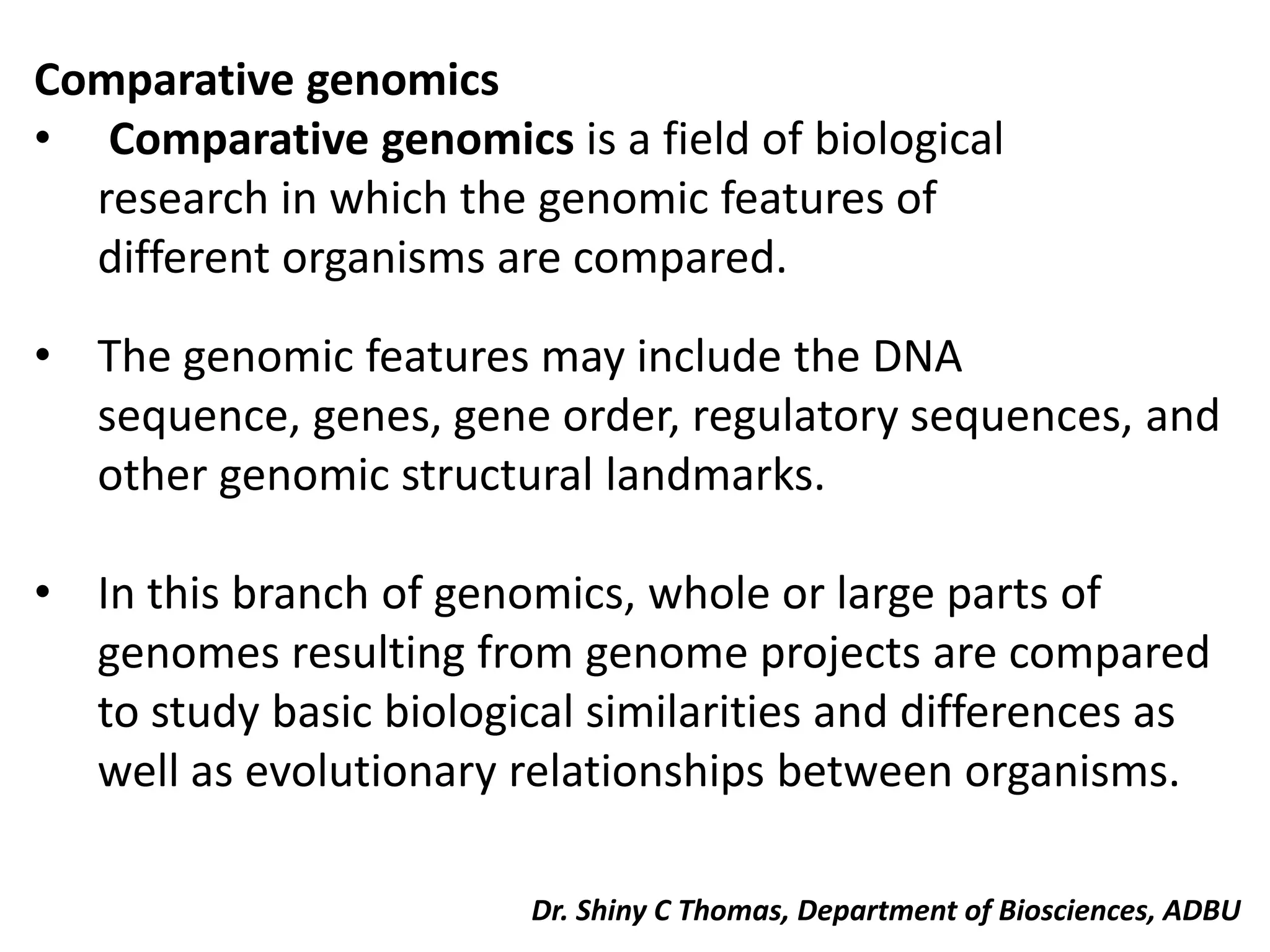 Comparative genomics

• Comparative genomics is a field of biological research in which the genomic features of different organisms are compared.

• The genomic features may include the DNA sequence, genes, gene order, regulatory sequences, and other genomic structural landmarks.

• In this branch of genomics, whole or large parts of genomes resulting from genome projects are compared to study basic biological similarities and differences as well as evolutionary relationships between organisms.

Dr. Shiny C Thomas, Department of Biosciences, ADBU